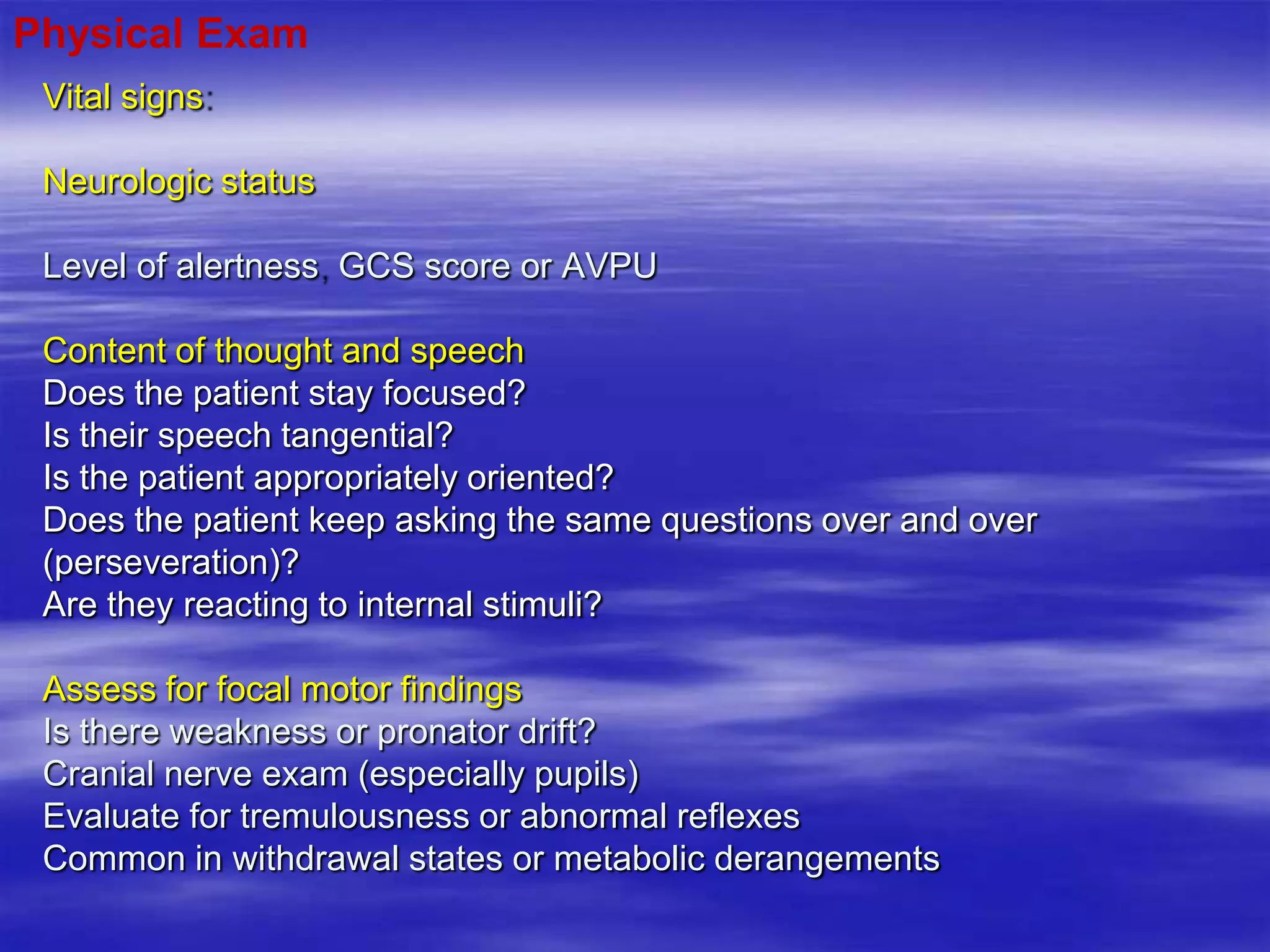 Physical Exam

Vital signs:

Neurologic status

Level of alertness, GCS score or AVPU

Content of thought and speech
Does the patient stay focused?
Is their speech tangential?
Is the patient appropriately oriented?
Does the patient keep asking the same questions over and over (perseveration)?
Are they reacting to internal stimuli?

Assess for focal motor findings
Is there weakness or pronator drift?
Cranial nerve exam (especially pupils)
Evaluate for tremulousness or abnormal reflexes
Common in withdrawal states or metabolic derangements